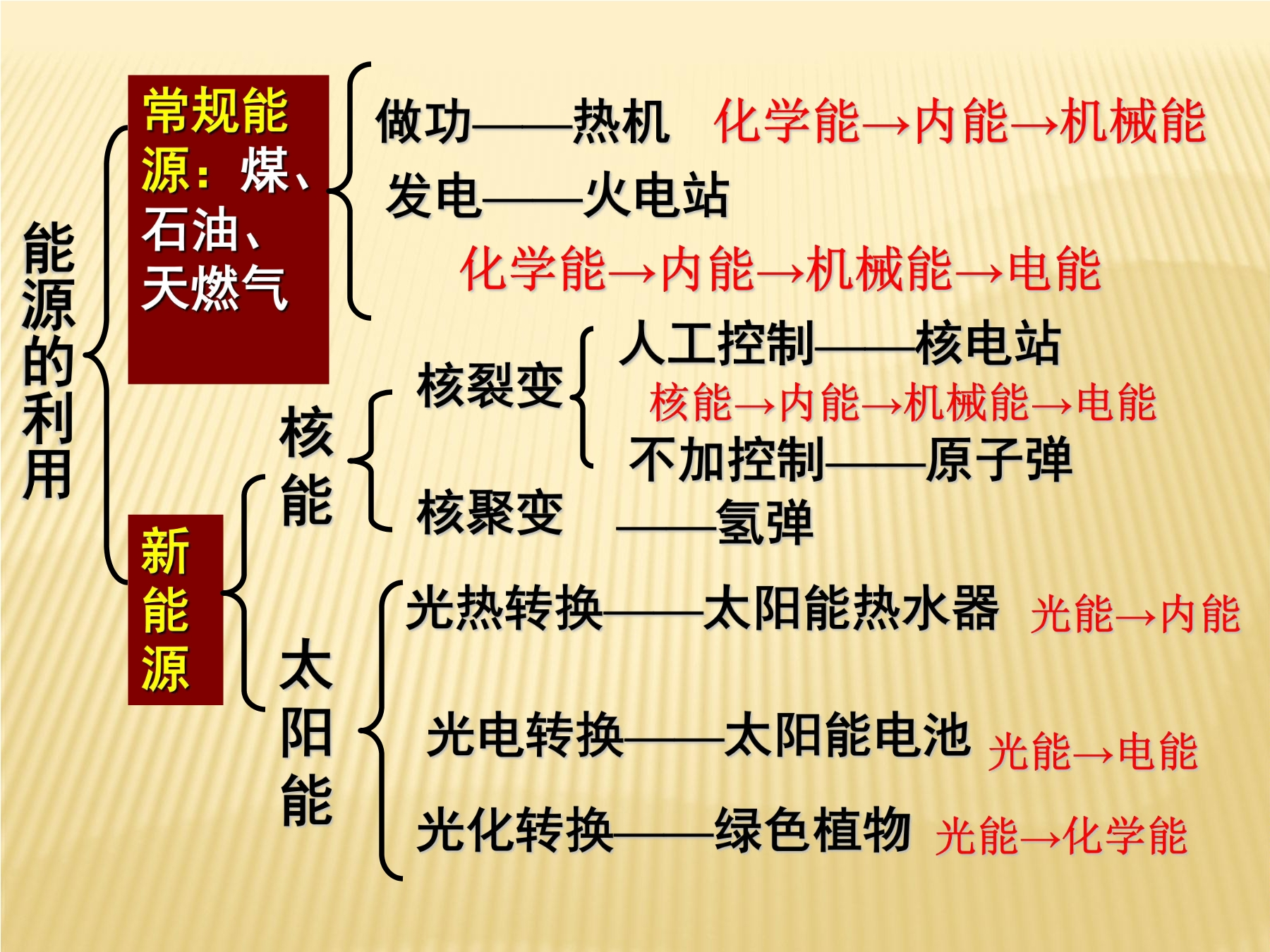 能源的利用

常规能源：煤、石油、天燃气

做功——热机 化学能→内能→机械能

发电——火电站

化学能→内能→机械能→电能

新能源

核能

核裂变

人工控制——核电站

核能→内能→机械能→电能

不加控制——原子弹

核聚变 ——氢弹

太阳能

光热转换——太阳能热水器 光能→内能

光电转换——太阳能电池 光能→电能

光化转换——绿色植物 光能→化学能